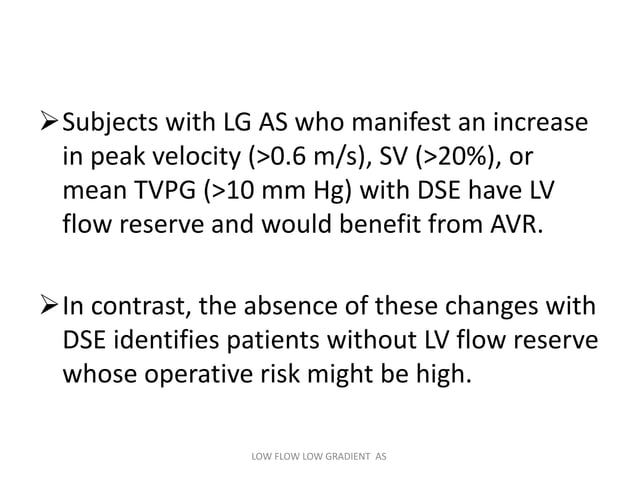 ➢ Subjects with LG AS who manifest an increase in peak velocity (>0.6 m/s), SV (>20%), or mean TVPG (>10 mm Hg) with DSE have LV flow reserve and would benefit from AVR.

➢ In contrast, the absence of these changes with DSE identifies patients without LV flow reserve whose operative risk might be high.

LOW FLOW LOW GRADIENT AS